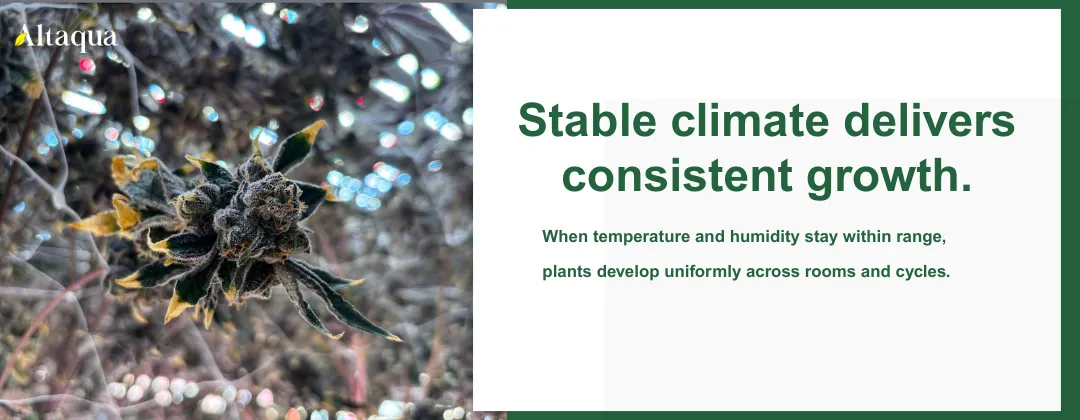 Altaqua

Stable climate delivers consistent growth.

When temperature and humidity stay within range, plants develop uniformly across rooms and cycles.